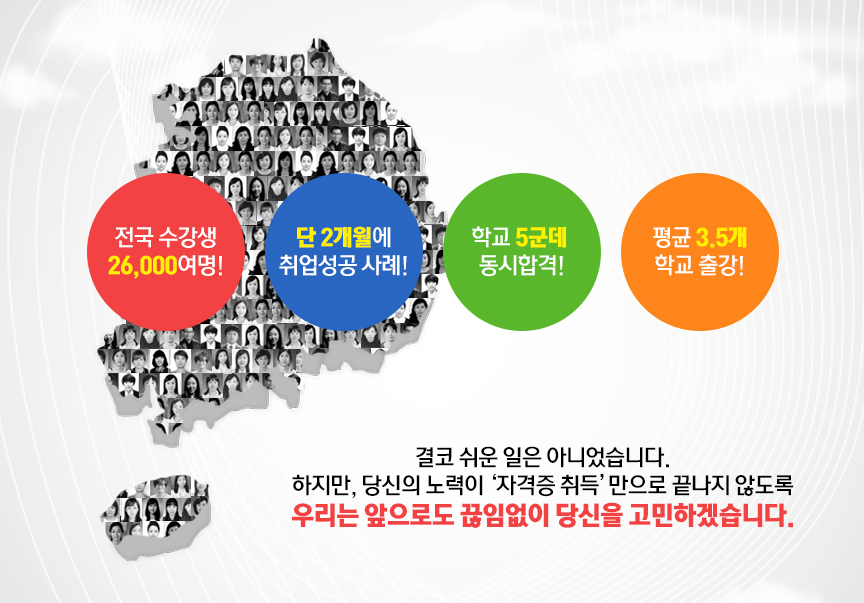 전국 수강생
26,000여명!

단 2개월에
취업성공 사례!

학교 5군데
동시합격!

평균 3.5개
학교 출강!

결코 쉬운 일은 아니었습니다.
하지만, 당신의 노력이 '자격증 취득' 만으로 끝나지 않도록
우리는 앞으로도 끊임없이 당신을 고민하겠습니다.